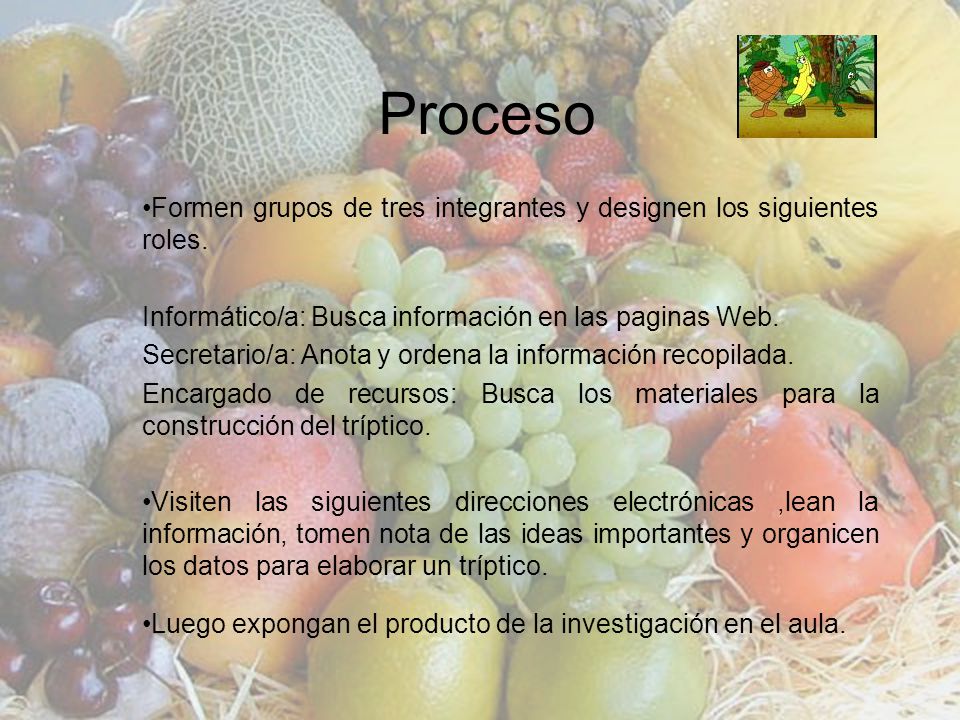 Proceso

•Formen grupos de tres integrantes y designen los siguientes roles.

Informático/a: Busca información en las paginas Web.

Secretario/a: Anota y ordena la información recopilada.

Encargado de recursos: Busca los materiales para la construcción del tríptico.

•Visiten las siguientes direcciones electrónicas ,lean la información, tomen nota de las ideas importantes y organicen los datos para elaborar un tríptico.

•Luego expongan el producto de la investigación en el aula.